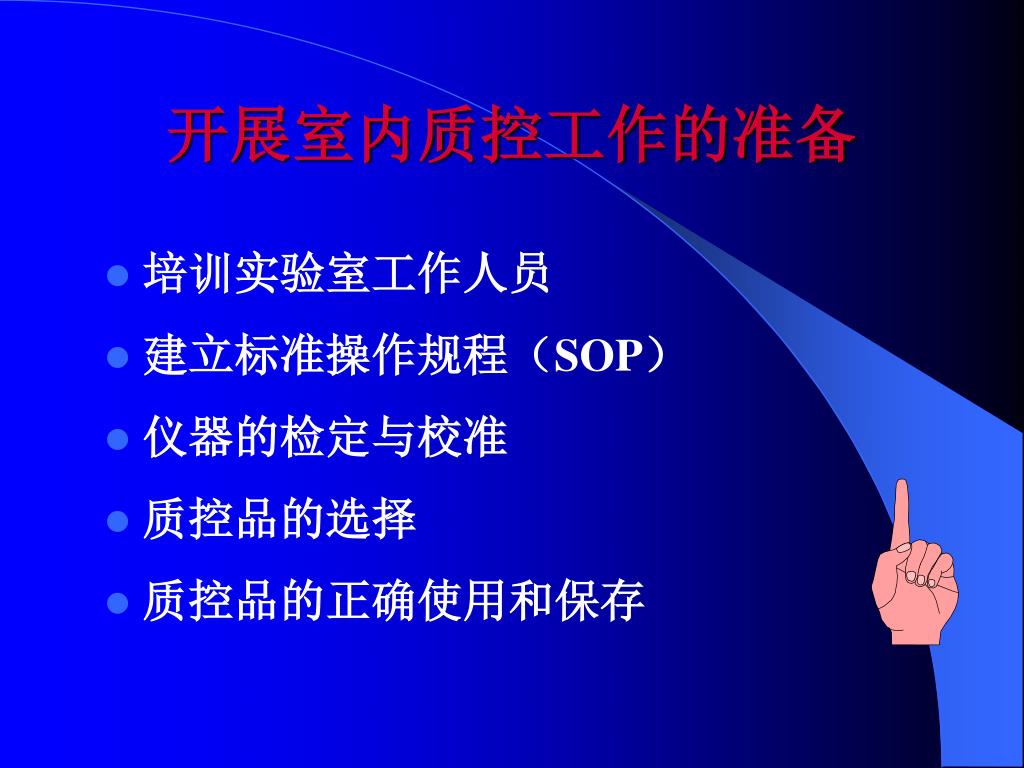 开展室内质控工作的准备

- 培训实验室工作人员
- 建立标准操作规程（SOP）
- 仪器的检定与校准
- 质控品的选择
- 质控品的正确使用和保存